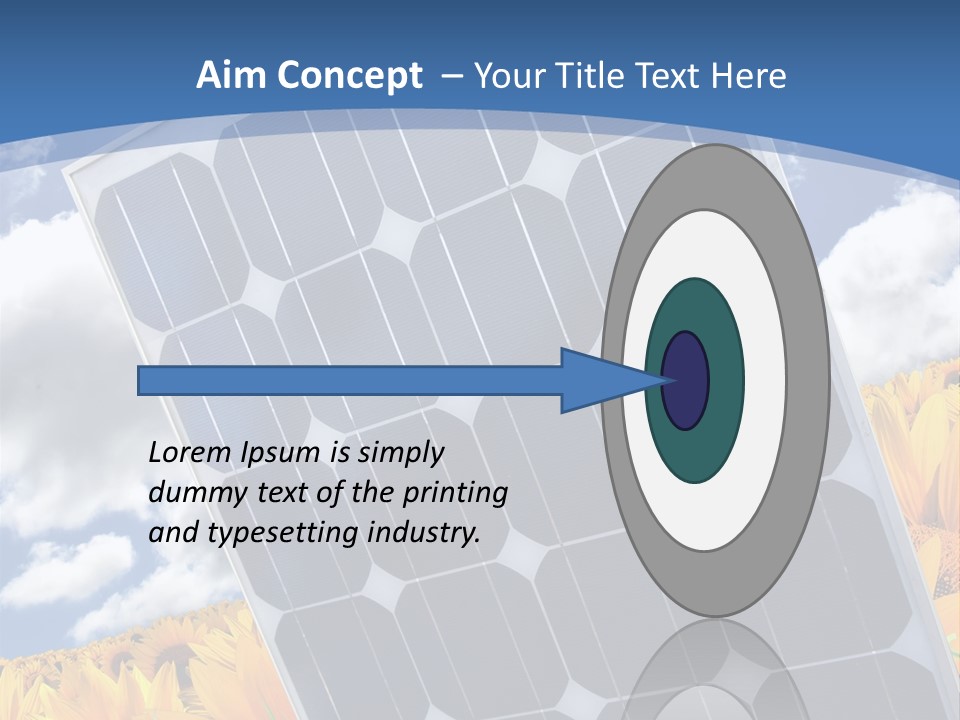 Aim Concept – Your Title Text Here

Lorem Ipsum is simply dummy text of the printing and typesetting industry.